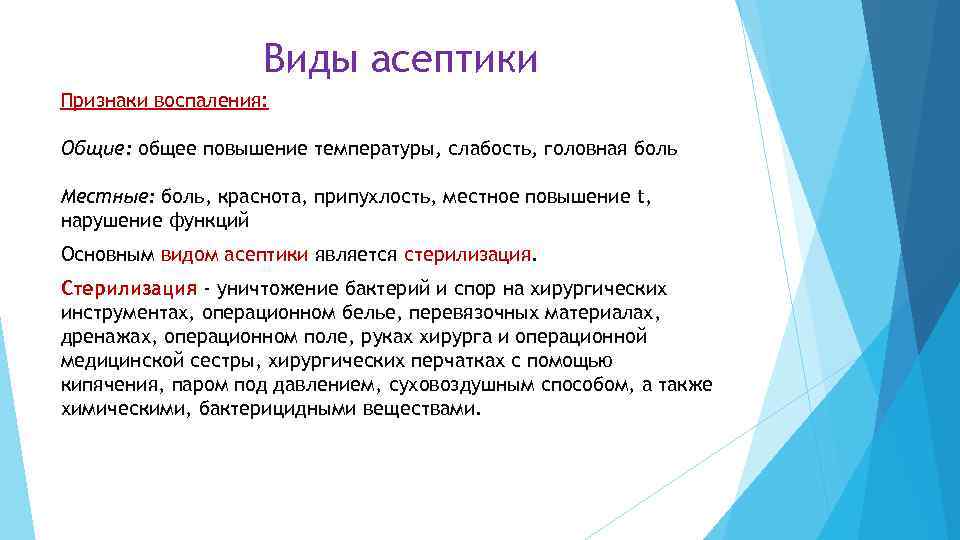 Виды асептики

Признаки воспаления:

Общие: общее повышение температуры, слабость, головная боль

Местные: боль, краснота, припухлость, местное повышение t, нарушение функций

Основным видом асептики является стерилизация.

Стерилизация - уничтожение бактерий и спор на хирургических инструментах, операционном белье, перевязочных материалах, дренажах, операционном поле, руках хирурга и операционной медицинской сестры, хирургических перчатках с помощью кипячения, паром под давлением, суховоздушным способом, а также химическими, бактерицидными веществами.